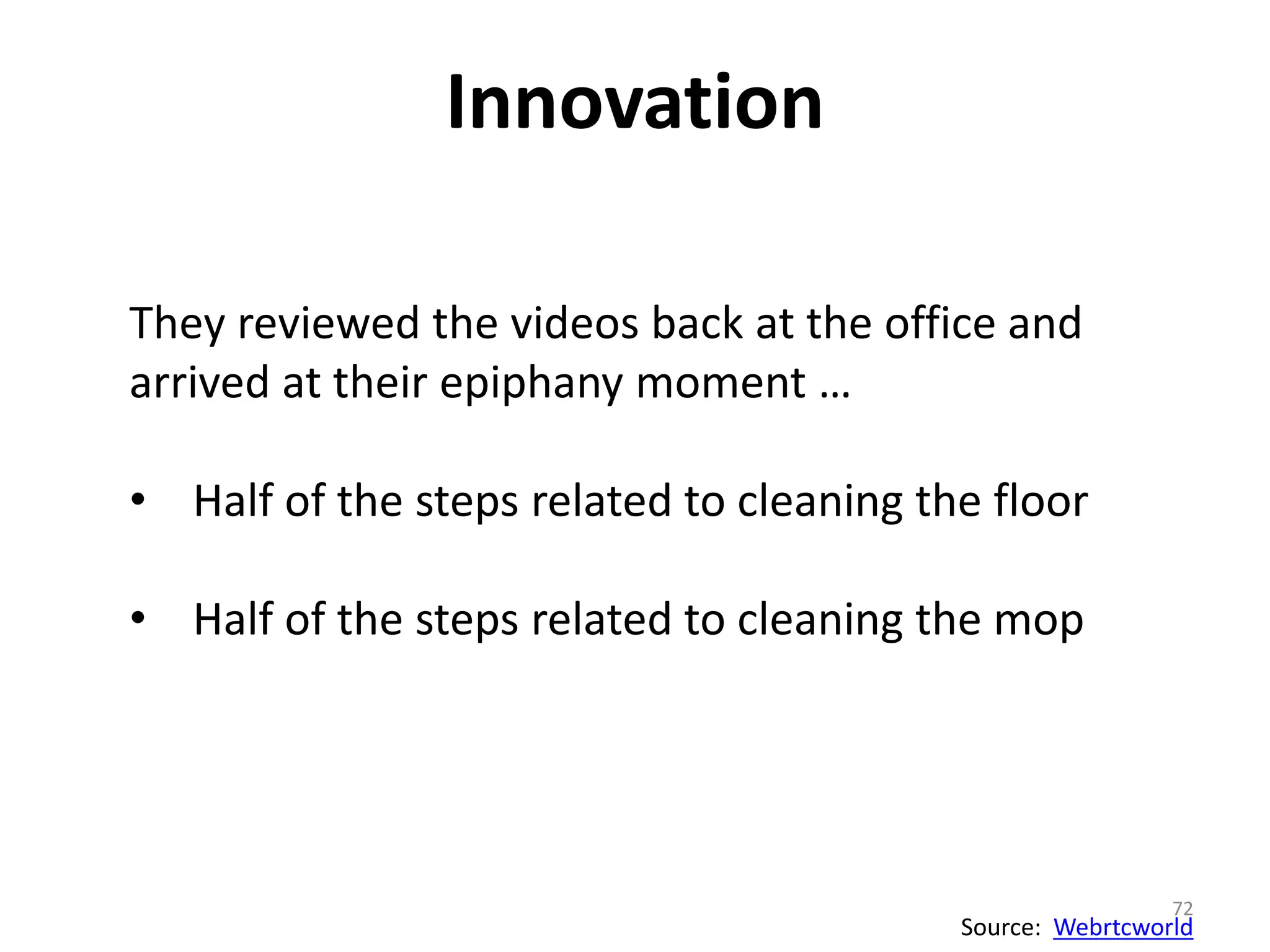 Innovation

They reviewed the videos back at the office and arrived at their epiphany moment …

• Half of the steps related to cleaning the floor

• Half of the steps related to cleaning the mop

72

Source: Webrtcworld